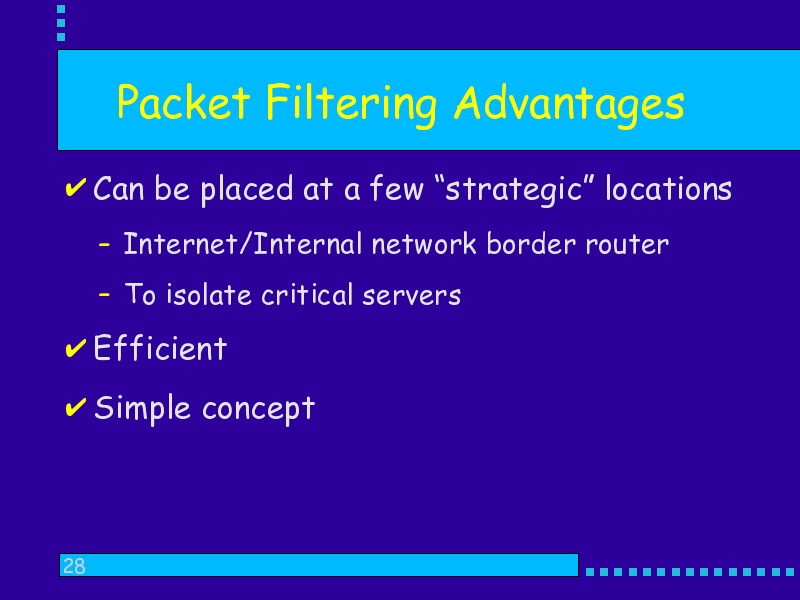 Packet Filtering Advantages

✔ Can be placed at a few “strategic” locations

– Internet/Internal network border router

– To isolate critical servers

✔ Efficient

✔ Simple concept

28